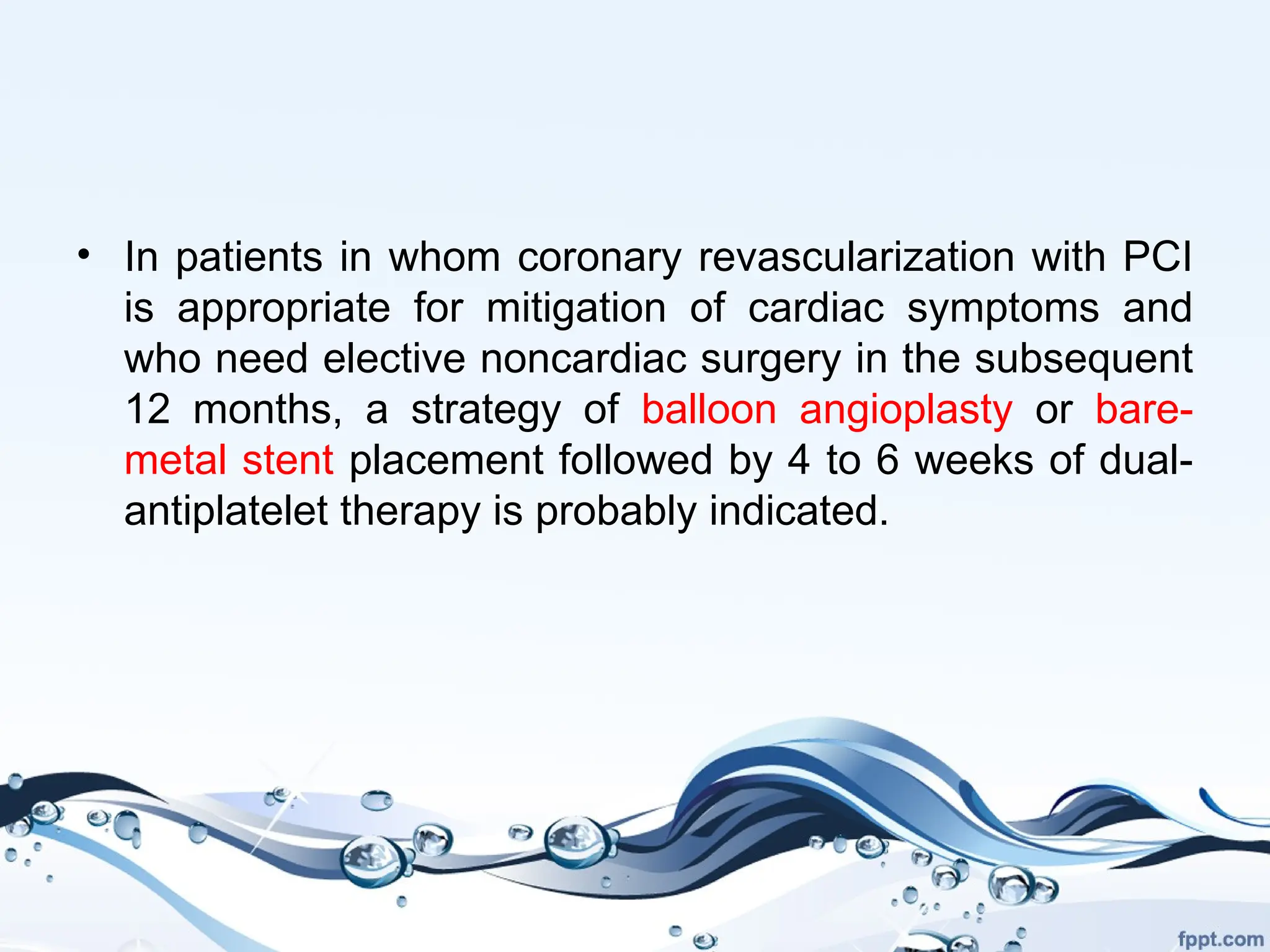 • In patients in whom coronary revascularization with PCI is appropriate for mitigation of cardiac symptoms and who need elective noncardiac surgery in the subsequent 12 months, a strategy of balloon angioplasty or bare-metal stent placement followed by 4 to 6 weeks of dual-antiplatelet therapy is probably indicated.

fppt.com